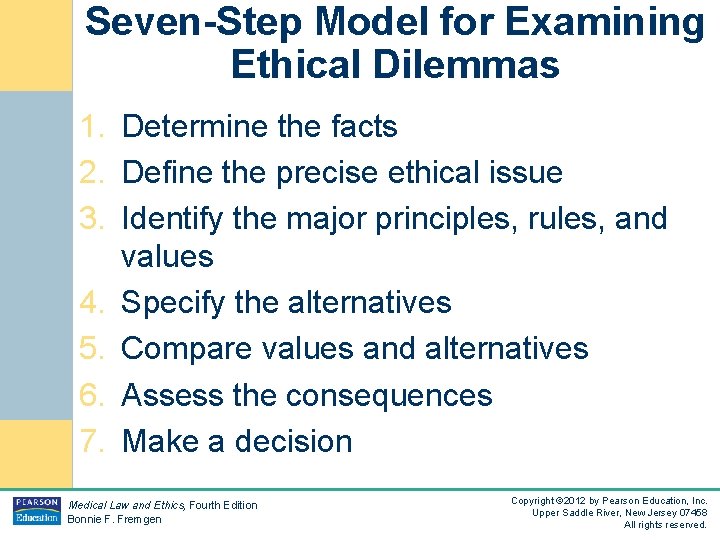 Seven-Step Model for Examining Ethical Dilemmas

1. Determine the facts
2. Define the precise ethical issue
3. Identify the major principles, rules, and values
4. Specify the alternatives
5. Compare values and alternatives
6. Assess the consequences
7. Make a decision

PEARSON Education

Medical Law and Ethics, Fourth Edition
Bonnie F. Fremgen

Copyright ©2012 by Pearson Education, Inc.
Upper Saddle River, New Jersey 07458
All rights reserved.